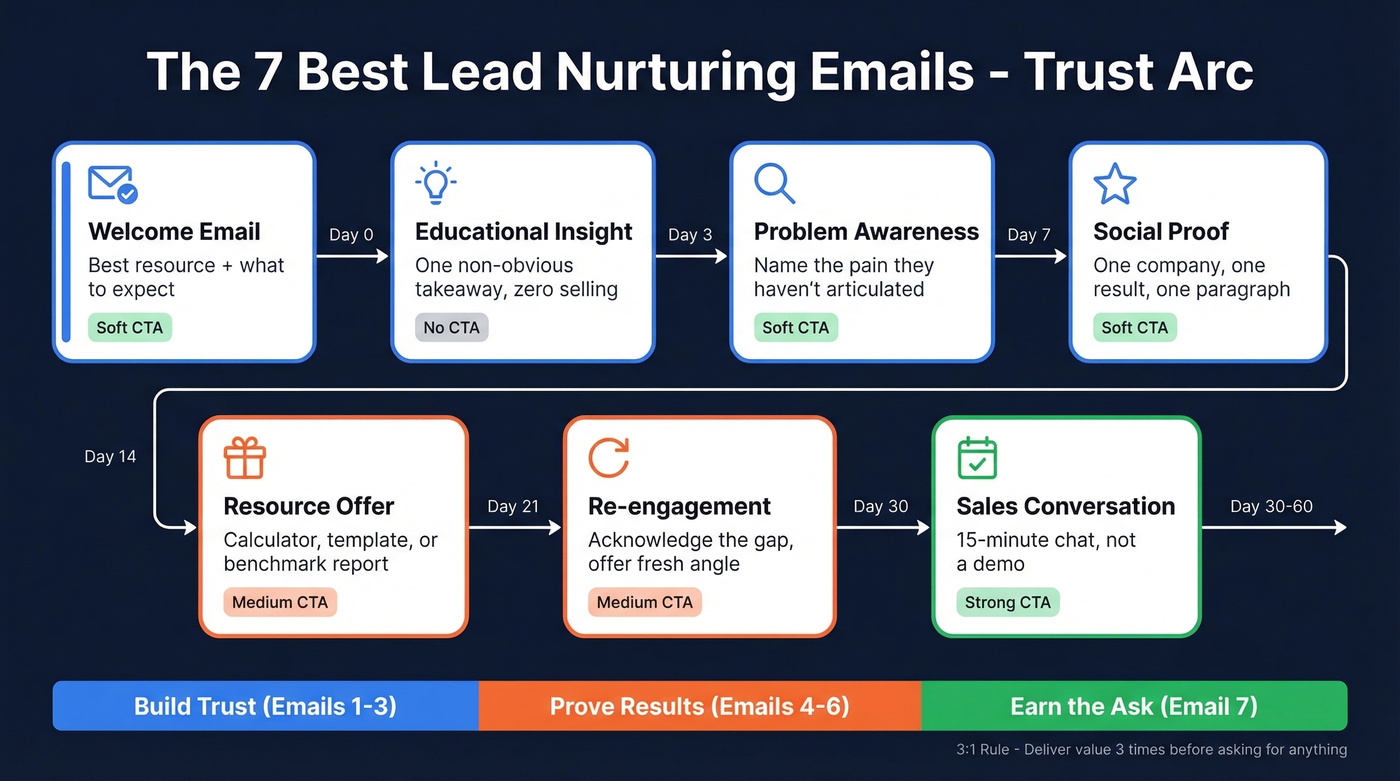 The 7 Best Lead Nurturing Emails - Trust Arc

Welcome Email
Best resource + what to expect
Soft CTA

Day 0

Educational Insight
One non-obvious takeaway, zero selling
No CTA

Day 3

Problem Awareness
Name the pain they haven't articulated
Soft CTA

Day 7

Social Proof
One company, one result, one paragraph
Soft CTA

Day 14

Resource Offer
Calculator, template, or benchmark report
Medium CTA

Day 21

Re-engagement
Acknowledge the gap, offer fresh angle
Medium CTA

Day 30

Sales Conversation
15-minute chat, not a demo
Strong CTA

Day 30-60

Build Trust (Emails 1-3)

Prove Results (Emails 4-6)

Earn the Ask (Email 7)

3:1 Rule - Deliver value 3 times before asking for anything